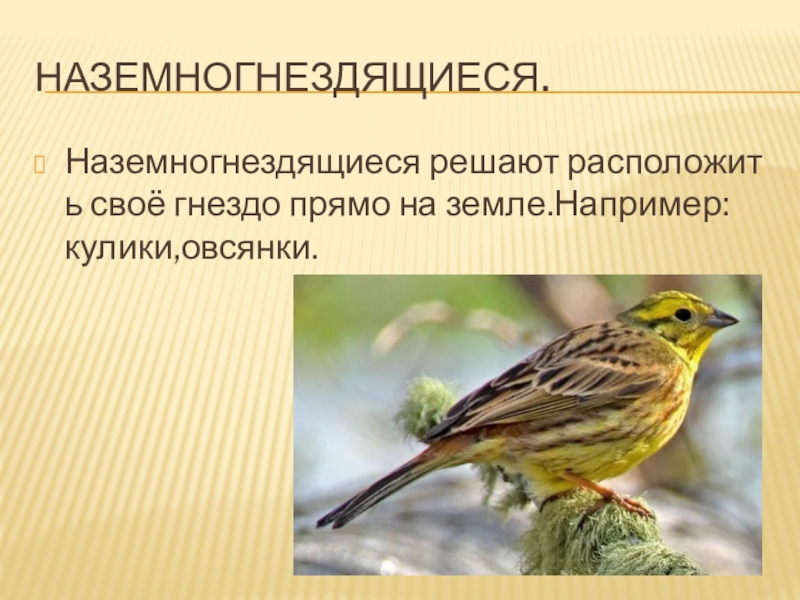 НАЗЕМНОГНЕЗДЯЩИЕСЯ.

Наземногнездящиеся решают расположить своё гнездо прямо на земле.Например: кулики,овсянки.